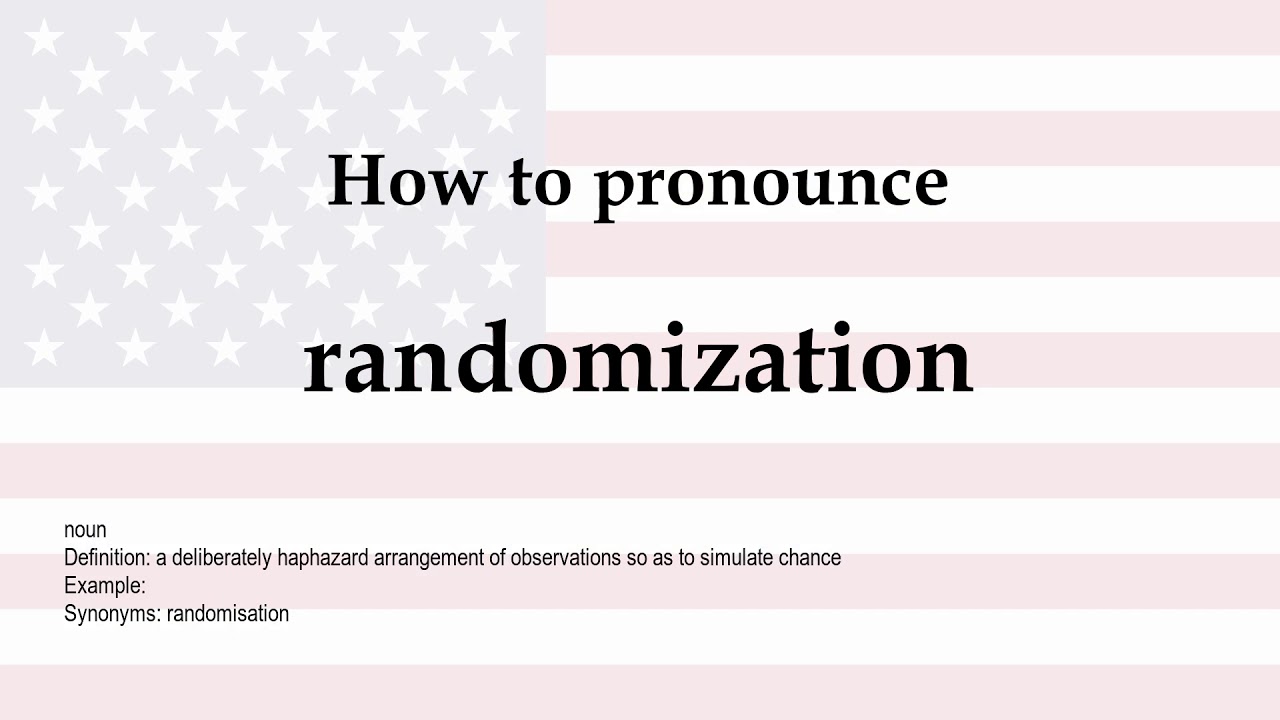 How to pronounce

randomization

noun
Definition: a deliberately haphazard arrangement of observations so as to simulate chance
Example:
Synonyms: randomisation